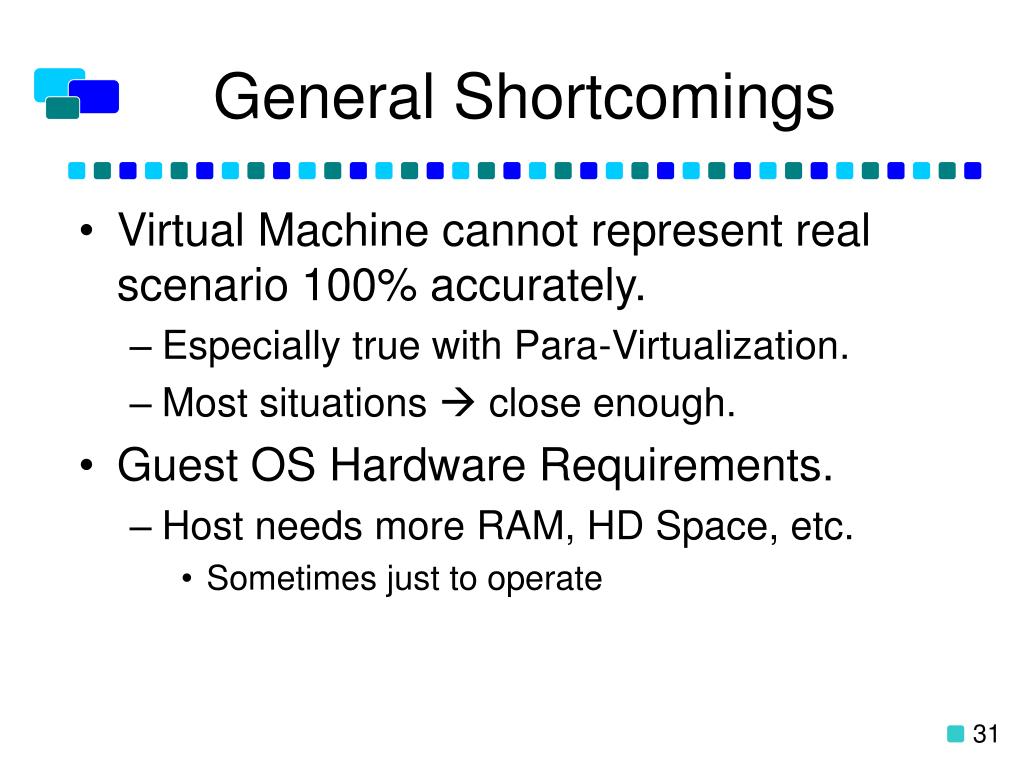 General Shortcomings

• Virtual Machine cannot represent real scenario 100% accurately.
– Especially true with Para-Virtualization.
– Most situations → close enough.
• Guest OS Hardware Requirements.
– Host needs more RAM, HD Space, etc.
• Sometimes just to operate

31